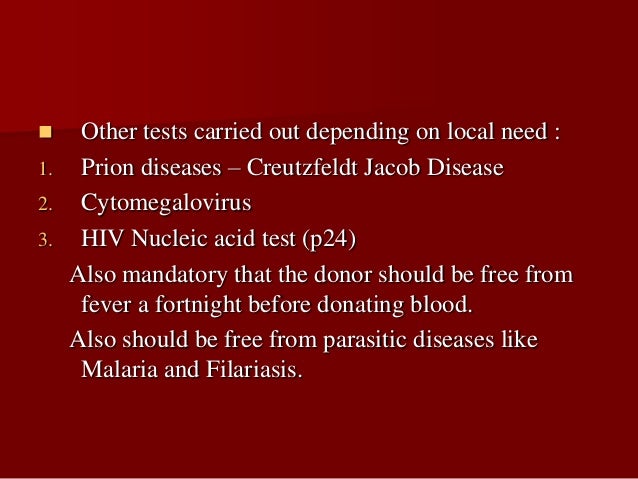 Other tests carried out depending on local need :

1. Prion diseases – Creutzfeldt Jacob Disease
2. Cytomegalovirus
3. HIV Nucleic acid test (p24)

Also mandatory that the donor should be free from fever a fortnight before donating blood.

Also should be free from parasitic diseases like Malaria and Filariasis.